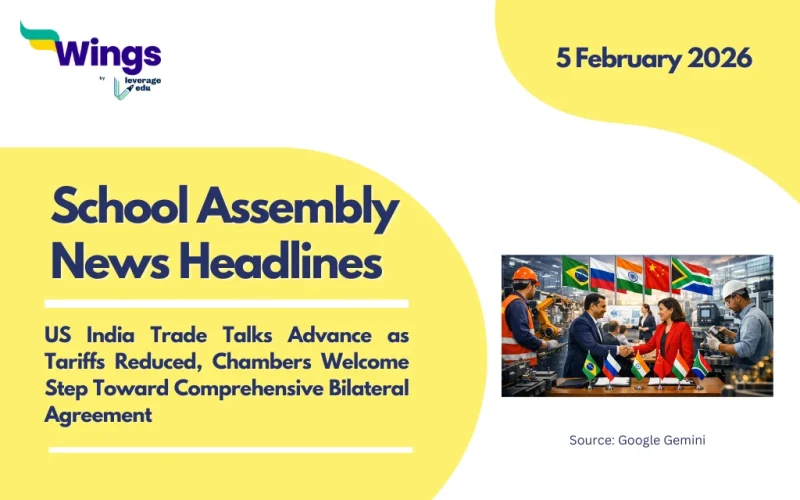 Wings
by leverage edu

5 February 2026

School Assembly News Headlines

US India Trade Talks Advance as Tariffs Reduced, Chambers Welcome Step Toward Comprehensive Bilateral Agreement

Source: Google Gemini